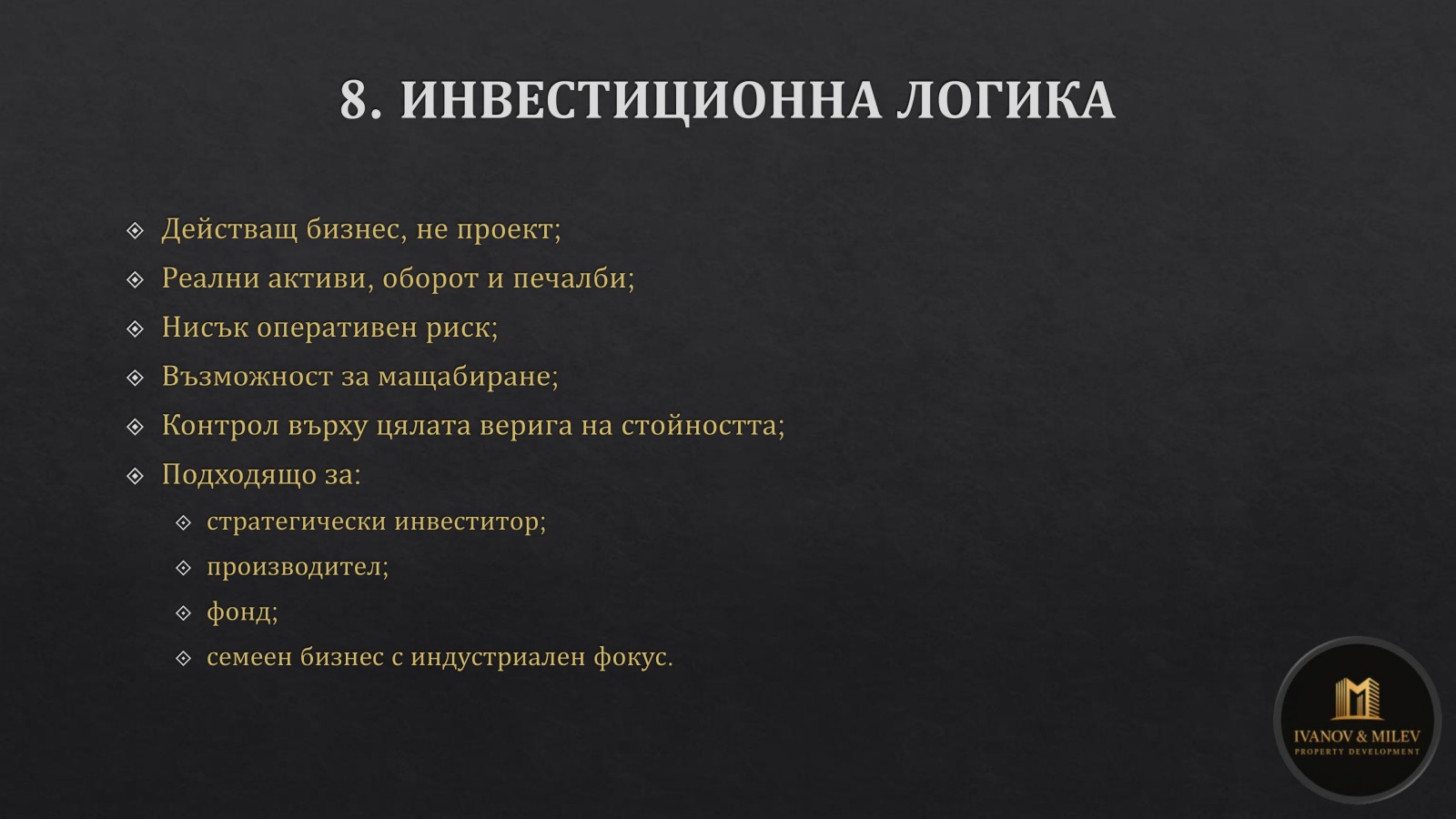 8. ИНВЕСТИЦИОННА ЛОГИКА

Действащ бизнес, не проект;

Реални активи, оборот и печалби;

Нисък оперативен риск;

Възможност за мащабиране;

Контрол върху цялата верига на стойността;

Подходящо за:

стратегически инвеститор;

производител;

фонд;

семеен бизнес с индустриален фокус.

IVANOV & MILEV
PROPERTY DEVELOPMENT